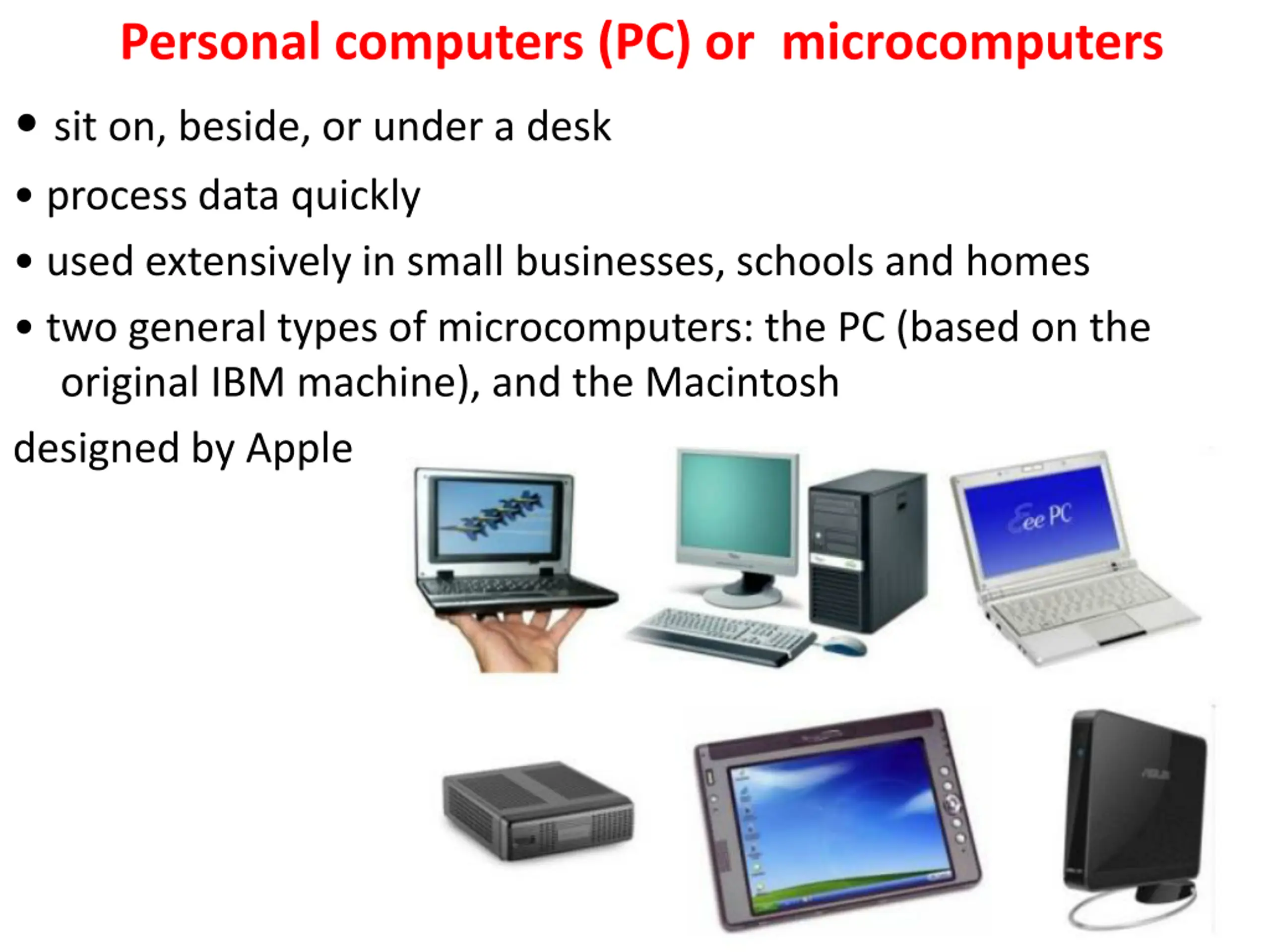 Personal computers (PC) or microcomputers

• sit on, beside, or under a desk

• process data quickly

• used extensively in small businesses, schools and homes

• two general types of microcomputers: the PC (based on the original IBM machine), and the Macintosh

designed by Apple

Eee PC

ASUS